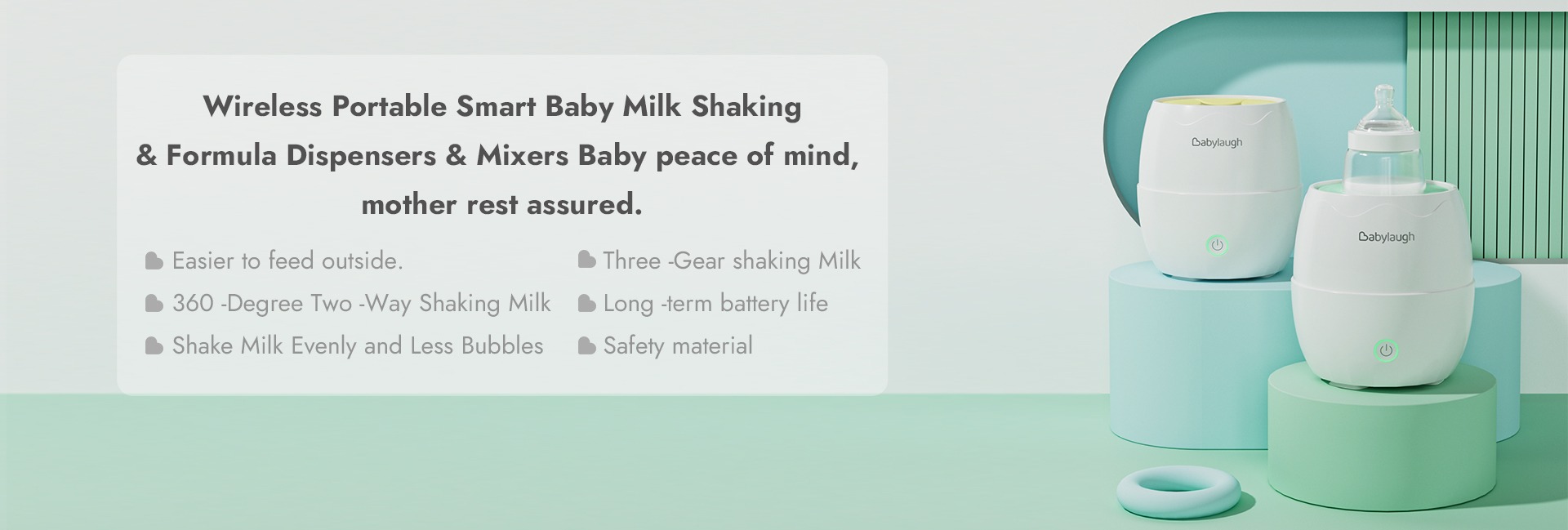 Wireless Portable Smart Baby Milk Shaking & Formula Dispensers & Mixers Baby peace of mind, mother rest assured.

Easier to feed outside.
360 -Degree Two -Way Shaking Milk
Shake Milk Evenly and Less Bubbles

Three -Gear shaking Milk
Long -term battery life
Safety material

Babylaugh

Babylaugh